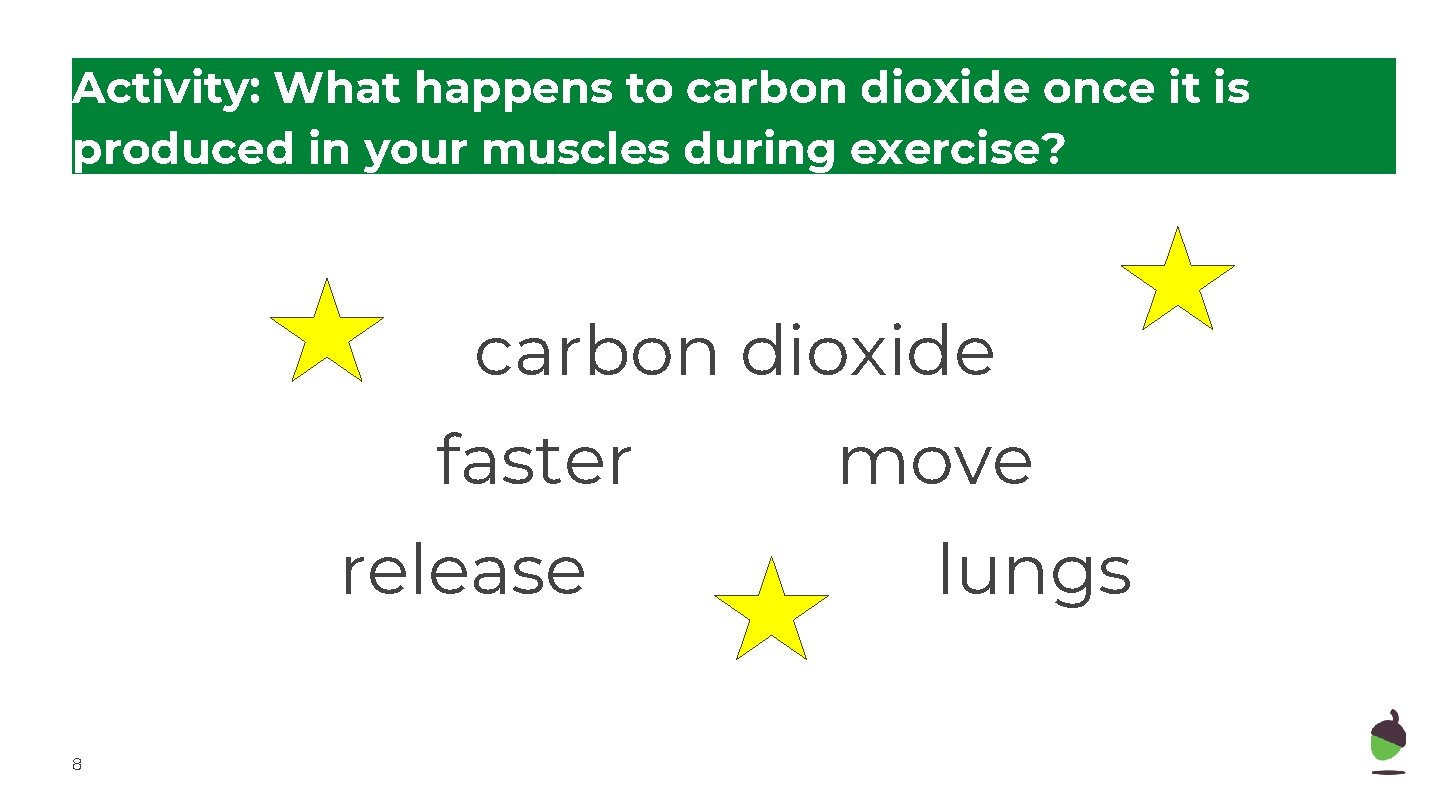 Activity: What happens to carbon dioxide once it is produced in your muscles during exercise?

carbon dioxide

faster

move

release

lungs

8